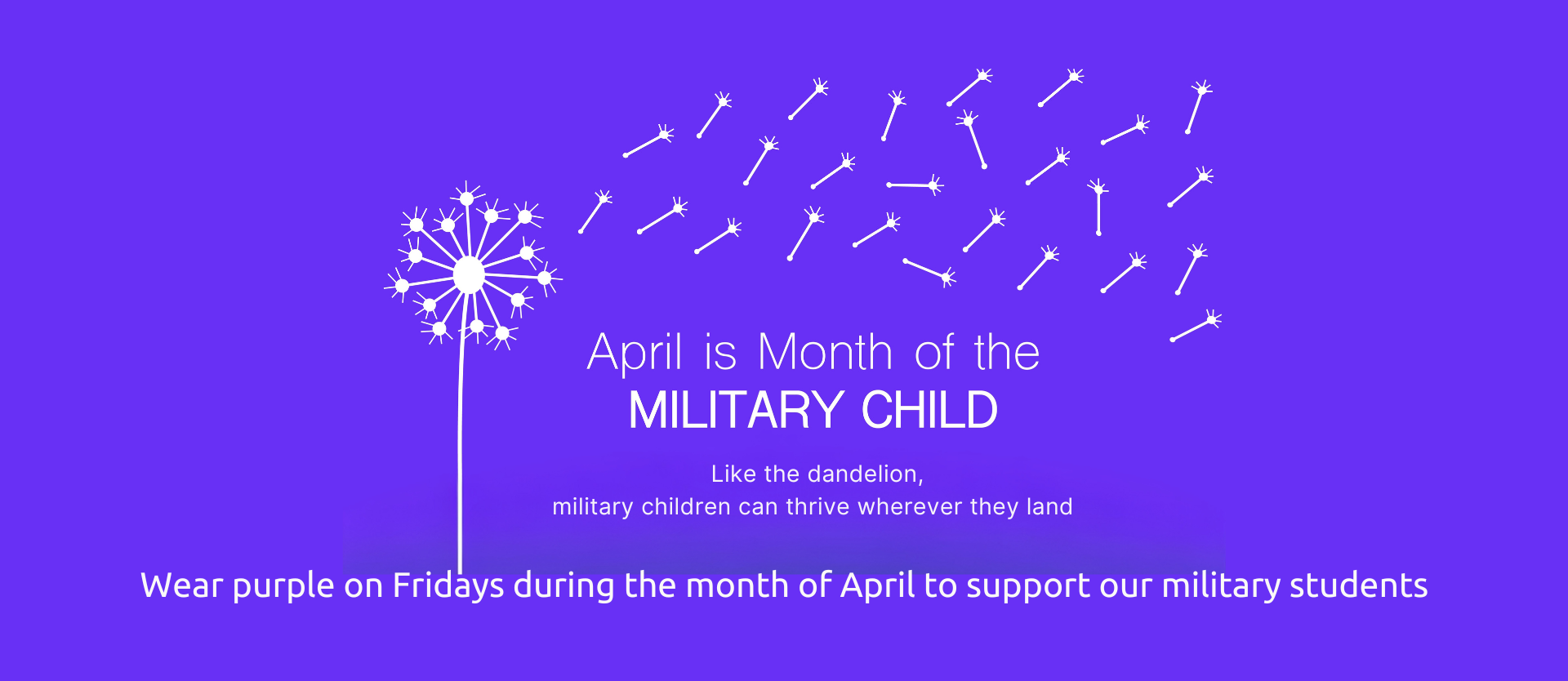 April is Month of the
MILITARY CHILD

Like the dandelion,
military children can thrive wherever they land

Wear purple on Fridays during the month of April to support our military students